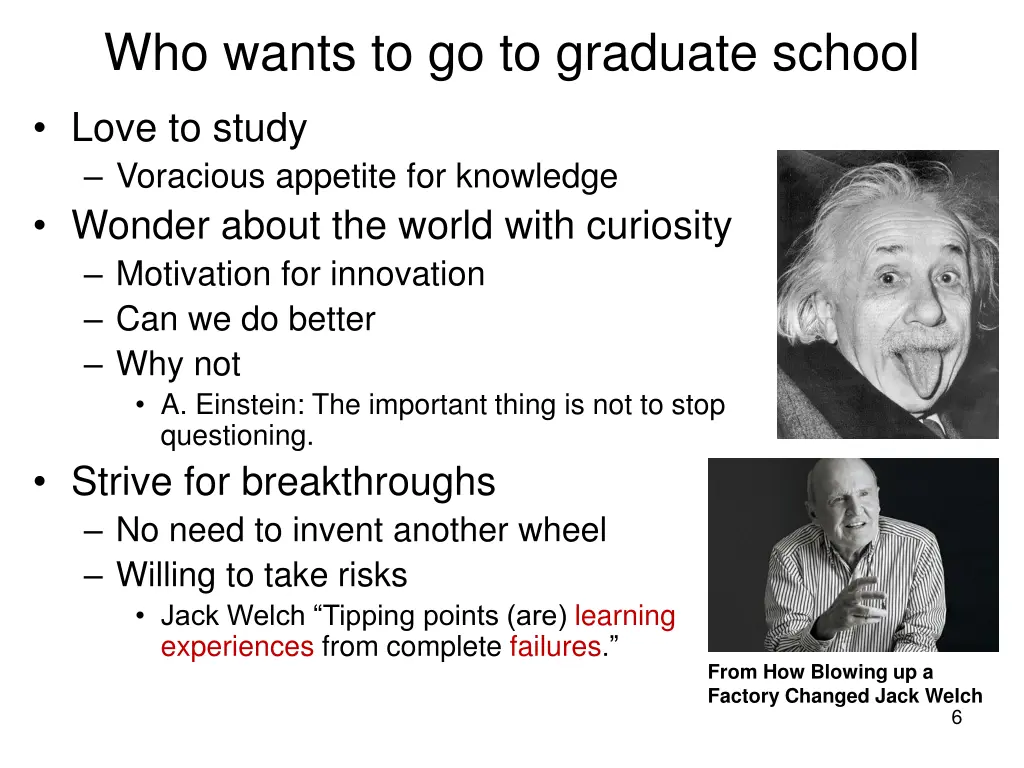 Who wants to go to graduate school

• Love to study
  – Voracious appetite for knowledge
• Wonder about the world with curiosity
  – Motivation for innovation
  – Can we do better
  – Why not
    • A. Einstein: The important thing is not to stop questioning.
• Strive for breakthroughs
  – No need to invent another wheel
  – Willing to take risks
    • Jack Welch “Tipping points (are) learning experiences from complete failures.”

From How Blowing up a Factory Changed Jack Welch

6